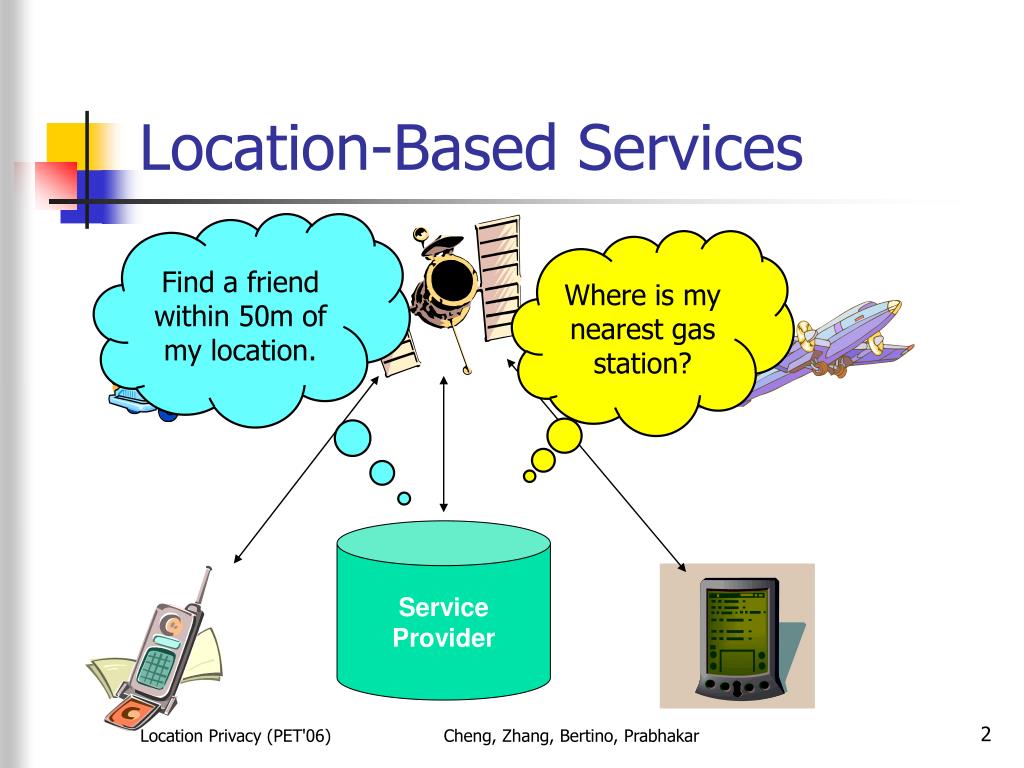 Location-Based Services

Find a friend within 50m of my location.

Where is my nearest gas station?

Service Provider

Location Privacy (PET'06)

Cheng, Zhang, Bertino, Prabhakar

2